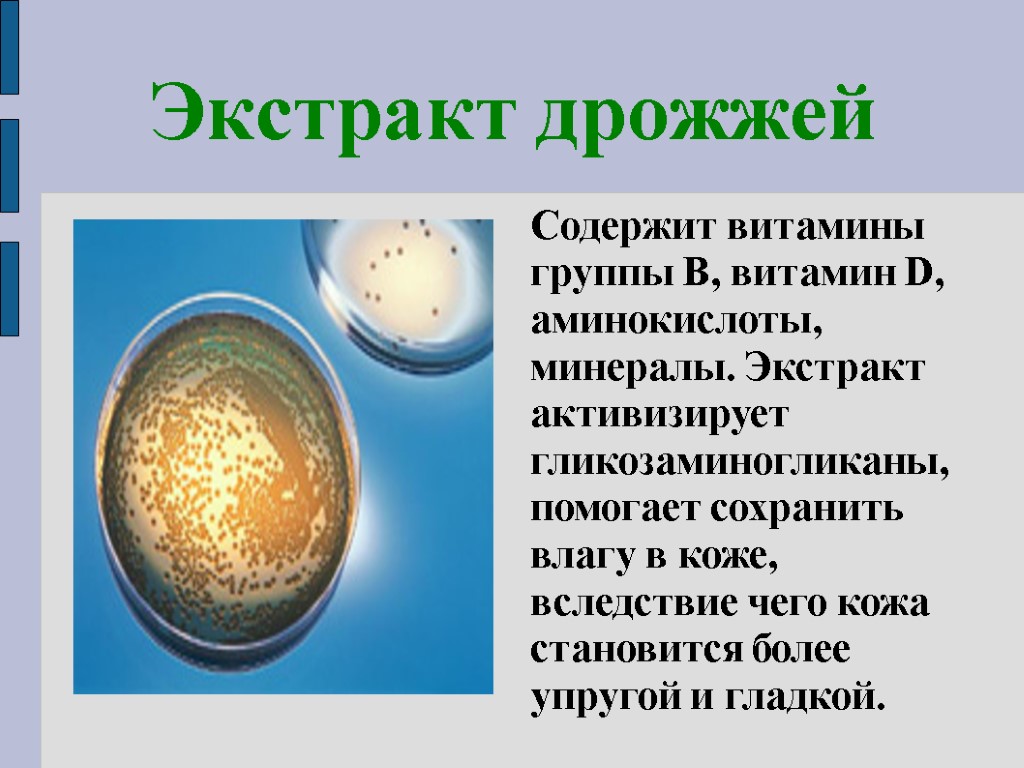 Экстракт дрожжей

Содержит витамины группы В, витамин D, аминокислоты, минералы. Экстракт активизирует гликозаминогликаны, помогает сохранить влагу в коже, вследствие чего кожа становится более упругой и гладкой.